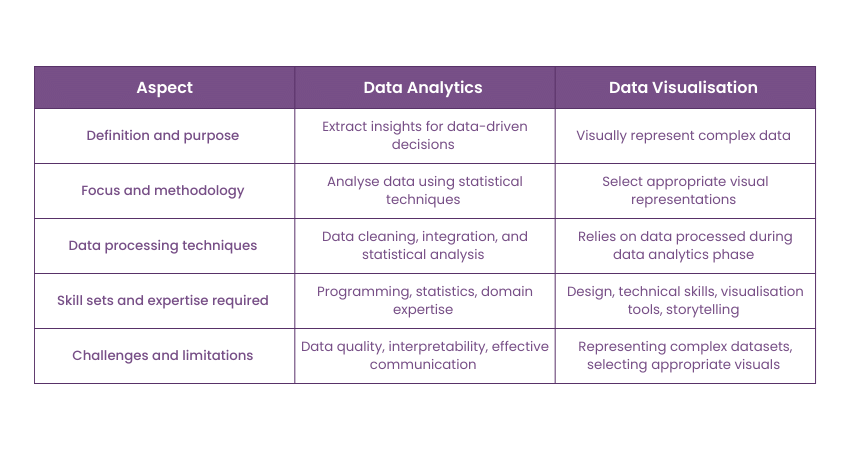 | Aspect | Data Analytics | Data Visualisation |
|---|---|---|
| Definition and purpose | Extract insights for data-driven decisions | Visually represent complex data |
| Focus and methodology | Analyse data using statistical techniques | Select appropriate visual representations |
| Data processing techniques | Data cleaning, integration, and statistical analysis | Relies on data processed during data analytics phase |
| Skill sets and expertise required | Programming, statistics, domain expertise | Design, technical skills, visualisation tools, storytelling |
| Challenges and limitations | Data quality, interpretability, effective communication | Representing complex datasets, selecting appropriate visuals |